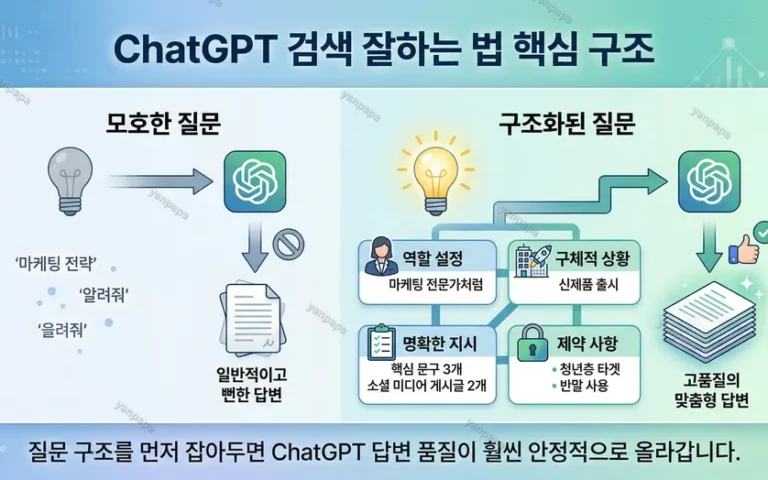 ChatGPT 검색 잘하는 법 핵심 구조

모호한 질문

'마케팅 전략'

'알려줘'

'을려줘'

일반적이고 뻔한 답변

구조화된 질문

역할 설정
마케팅 전문가처럼

구체적 상황
신제품 출시

명확한 지시
핵심 문구 3개
소셜 미디어 게시글 2개

제약 사항
• 청년층 타겟
• 반말 사용

고품질의 맞춤형 답변

질문 구조를 먼저 잡아두면 ChatGPT 답변 품질이 훨씬 안정적으로 올라갑니다.

yanpapa